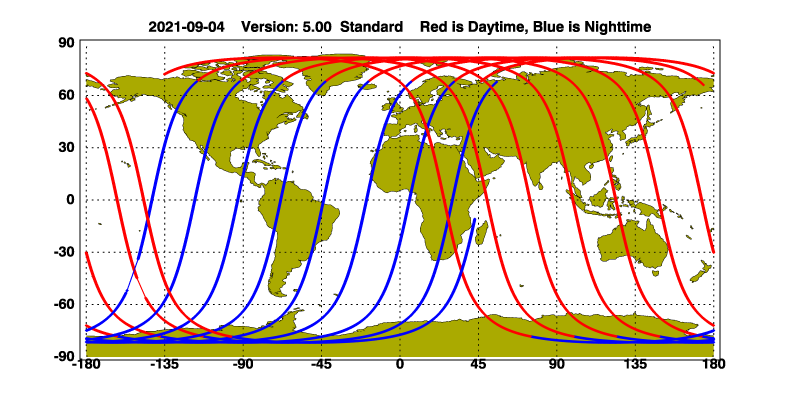 2021-09-04 Version: 5.00 Standard Red is Daytime, Blue is Nighttime

90
60
30
0
-30
-60
-90

-180 -135 -90 -45 0 45 90 135 180